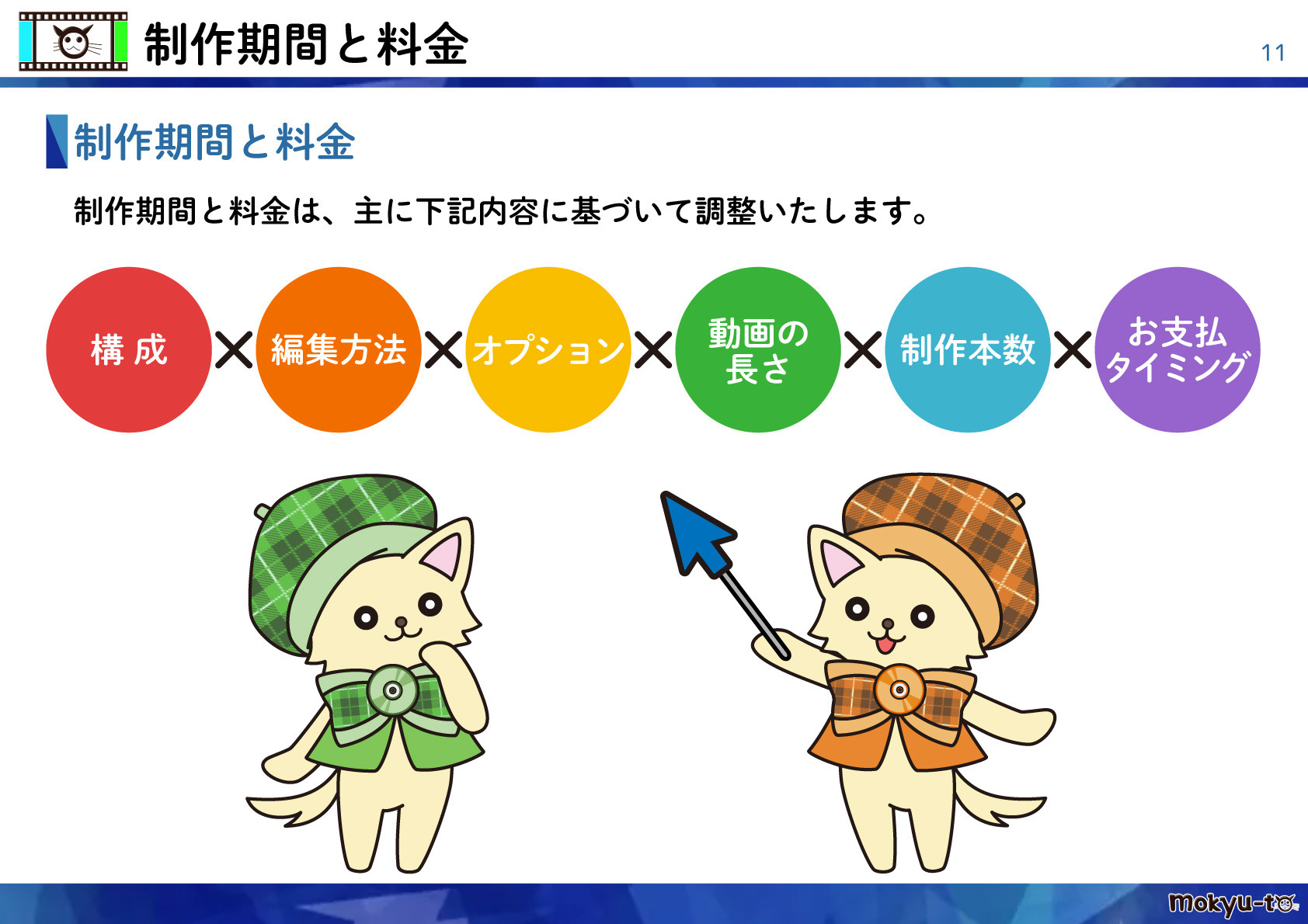 制作期間と料金

11

制作期間と料金

制作期間と料金は、主に下記内容に基づいて調整いたします。

構 成 × 編集方法 × オプション × 動画の長さ × 制作本数 × お支払タイミング

mokyu-to